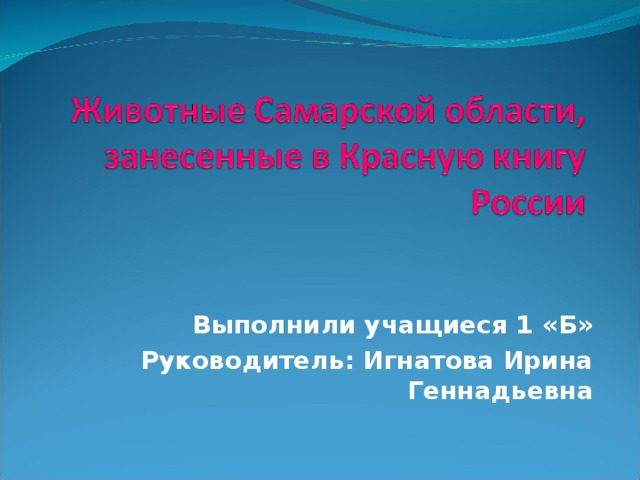 Животные Самарской области, занесенные в Красную книгу России

Выполнили учащиеся 1 «Б»

Руководитель: Игнатова Ирина Геннадьевна